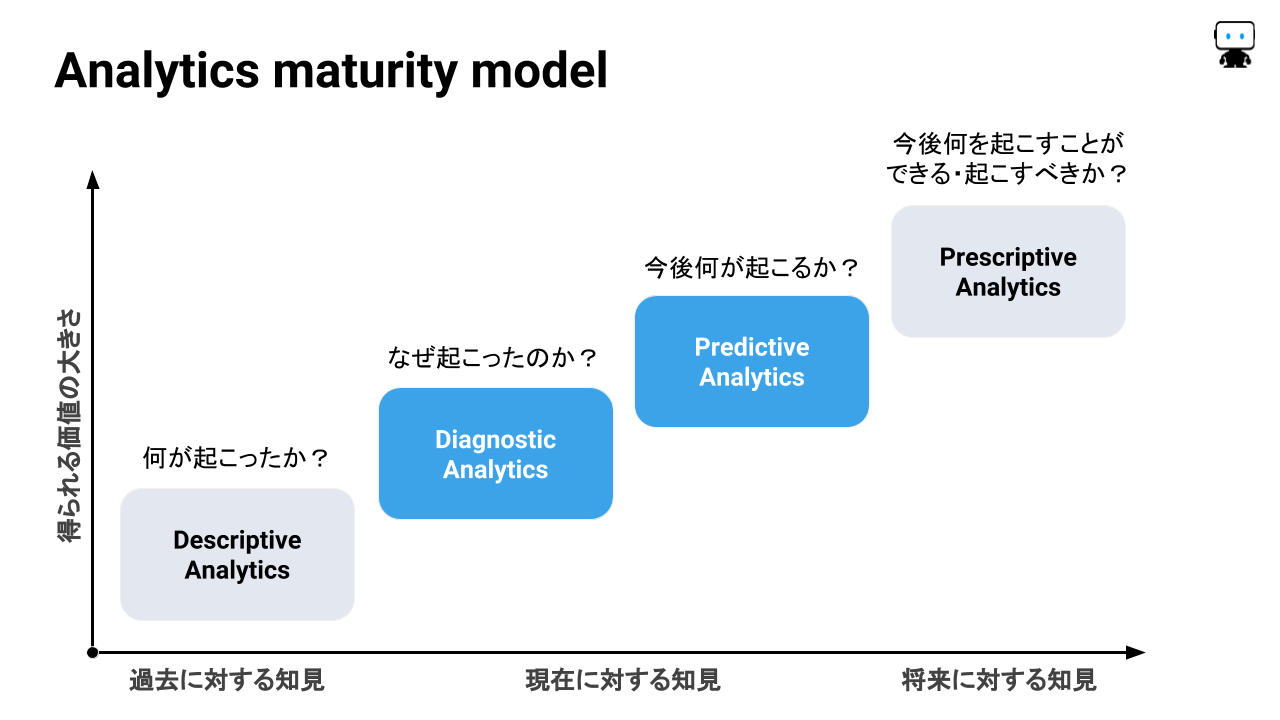 Analytics maturity model

得られる価値の大きさ

何が起こったか？

Descriptive Analytics

なぜ起こったのか？

Diagnostic Analytics

今後何が起こるか？

Predictive Analytics

今後何を起こすことができる・起こすべきか？

Prescriptive Analytics

過去に対する知見

現在に対する知見

将来に対する知見